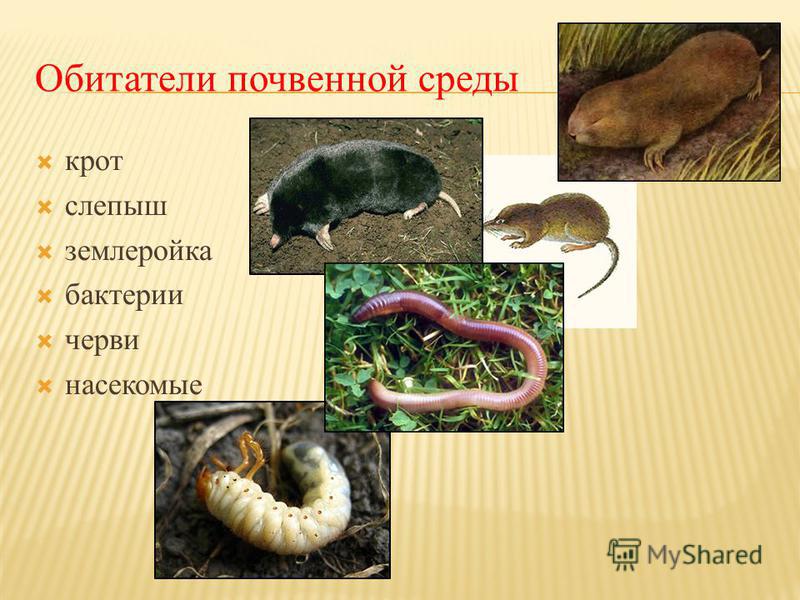 Обитатели почвенной среды

крот
слепыш
землеройка
бактерии
черви
насекомые

MyShared